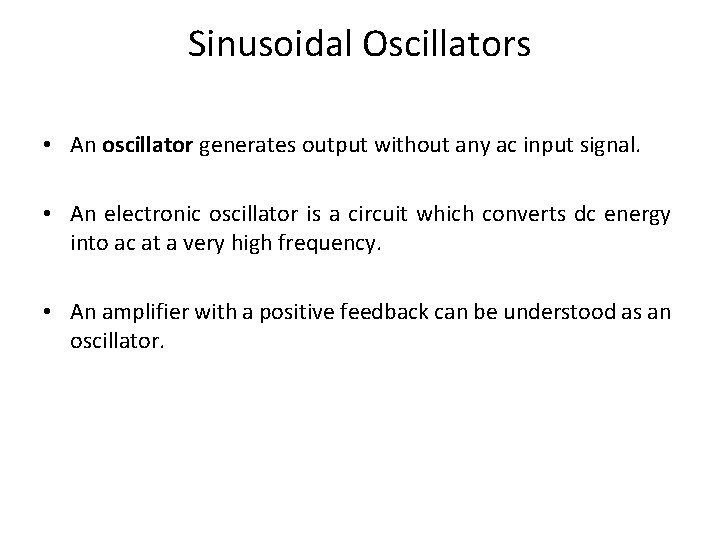 Sinusoidal Oscillators

• An oscillator generates output without any ac input signal.

• An electronic oscillator is a circuit which converts dc energy into ac at a very high frequency.

• An amplifier with a positive feedback can be understood as an oscillator.